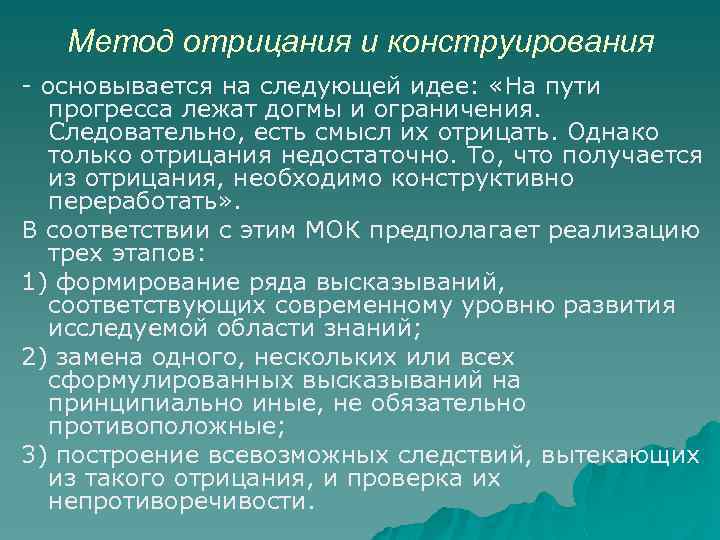 Метод отрицания и конструирования

- основывается на следующей идее: «На пути прогресса лежат догмы и ограничения. Следовательно, есть смысл их отрицать. Однако только отрицания недостаточно. То, что получается из отрицания, необходимо конструктивно переработать».

В соответствии с этим МОК предполагает реализацию трех этапов:

1) формирование ряда высказываний, соответствующих современному уровню развития исследуемой области знаний;

2) замена одного, нескольких или всех сформулированных высказываний на принципиально иные, не обязательно противоположные;

3) построение всевозможных следствий, вытекающих из такого отрицания, и проверка их непротиворечивости.